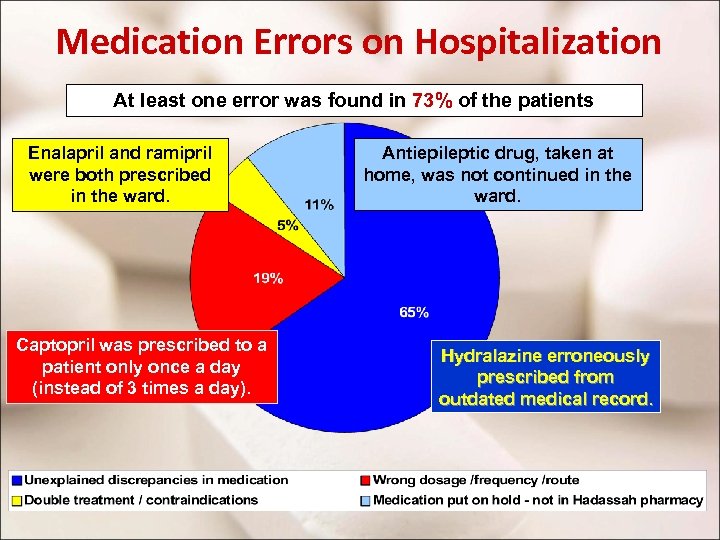 Medication Errors on Hospitalization

At least one error was found in 73% of the patients

Enalapril and ramipril were both prescribed in the ward.

Antiepileptic drug, taken at home, was not continued in the ward.

11%

5%

19%

65%

Captopril was prescribed to a patient only once a day (instead of 3 times a day).

Hydralazine erroneously prescribed from outdated medical record.

Unexplained discrepancies in medication
Wrong dosage /frequency /route
Double treatment / contraindications
Medication put on hold - not in Hadassah pharmacy